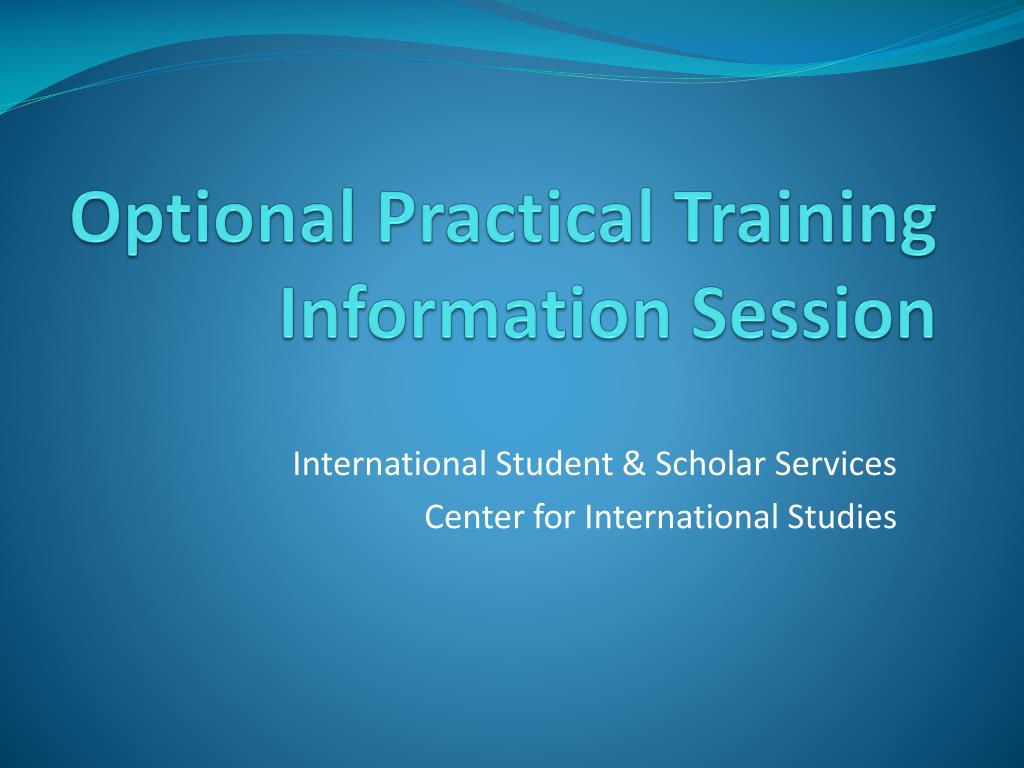 Optional Practical Training Information Session

International Student & Scholar Services
Center for International Studies